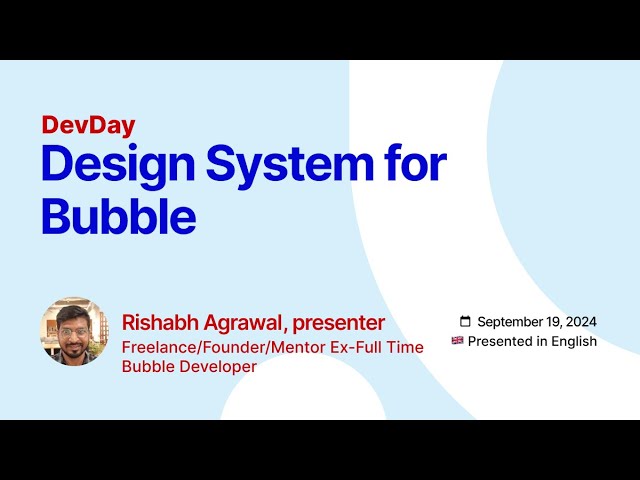 DevDay
Design System for Bubble

Rishabh Agrawal, presenter
Freelance/Founder/Mentor Ex-Full Time Bubble Developer

September 19, 2024
Presented in English